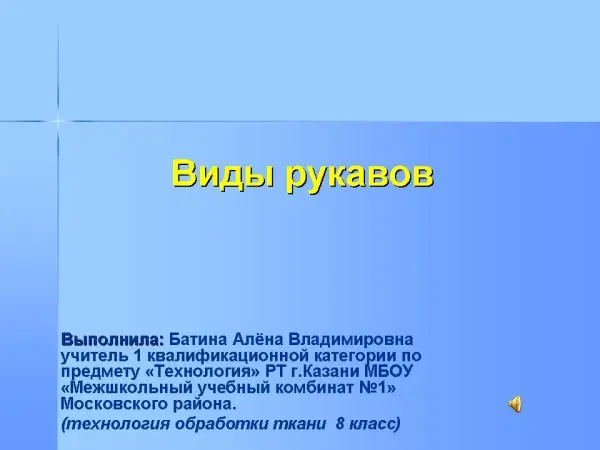 Виды рукавов

Выполнила: Батина Алёна Владимировна учитель 1 квалификационной категории по предмету «Технология» РТ г.Казани МБОУ «Межшкольный учебный комбинат №1» Московского района.

(технология обработки ткани 8 класс)